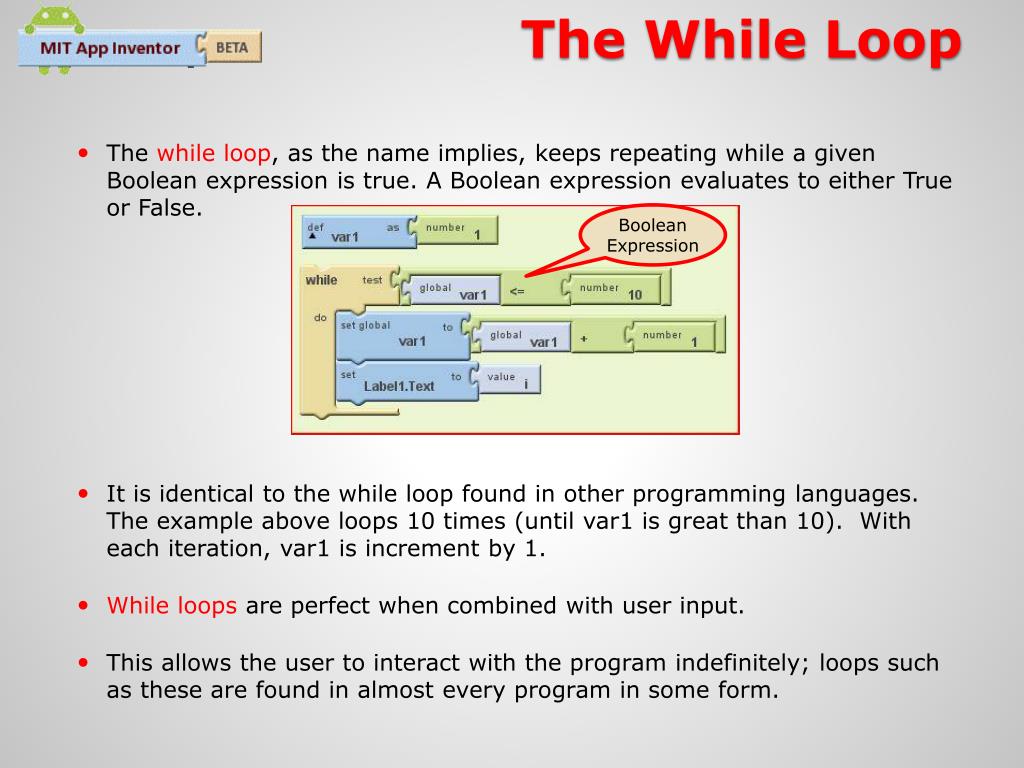 MIT App Inventor BETA

The While Loop

• The while loop, as the name implies, keeps repeating while a given Boolean expression is true. A Boolean expression evaluates to either True or False.

Boolean Expression

def var1 as number 1

while test global var1 <= number 10

do set global var1 to global var1 + number 1

set Label1.Text to value i

• It is identical to the while loop found in other programming languages. The example above loops 10 times (until var1 is great than 10). With each iteration, var1 is increment by 1.

• While loops are perfect when combined with user input.

• This allows the user to interact with the program indefinitely; loops such as these are found in almost every program in some form.